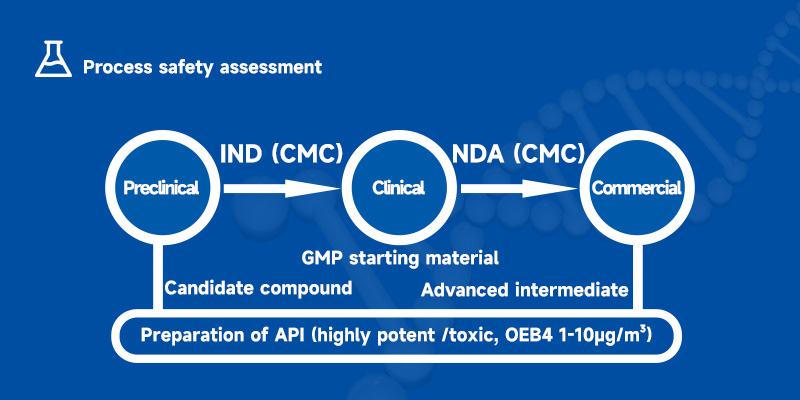 Process safety assessment

Preclinical

IND (CMC)

Clinical

NDA (CMC)

Commercial

GMP starting material

Candidate compound

Advanced intermediate

Preparation of API (highly potent /toxic, OEB4 1-10μg/m³)